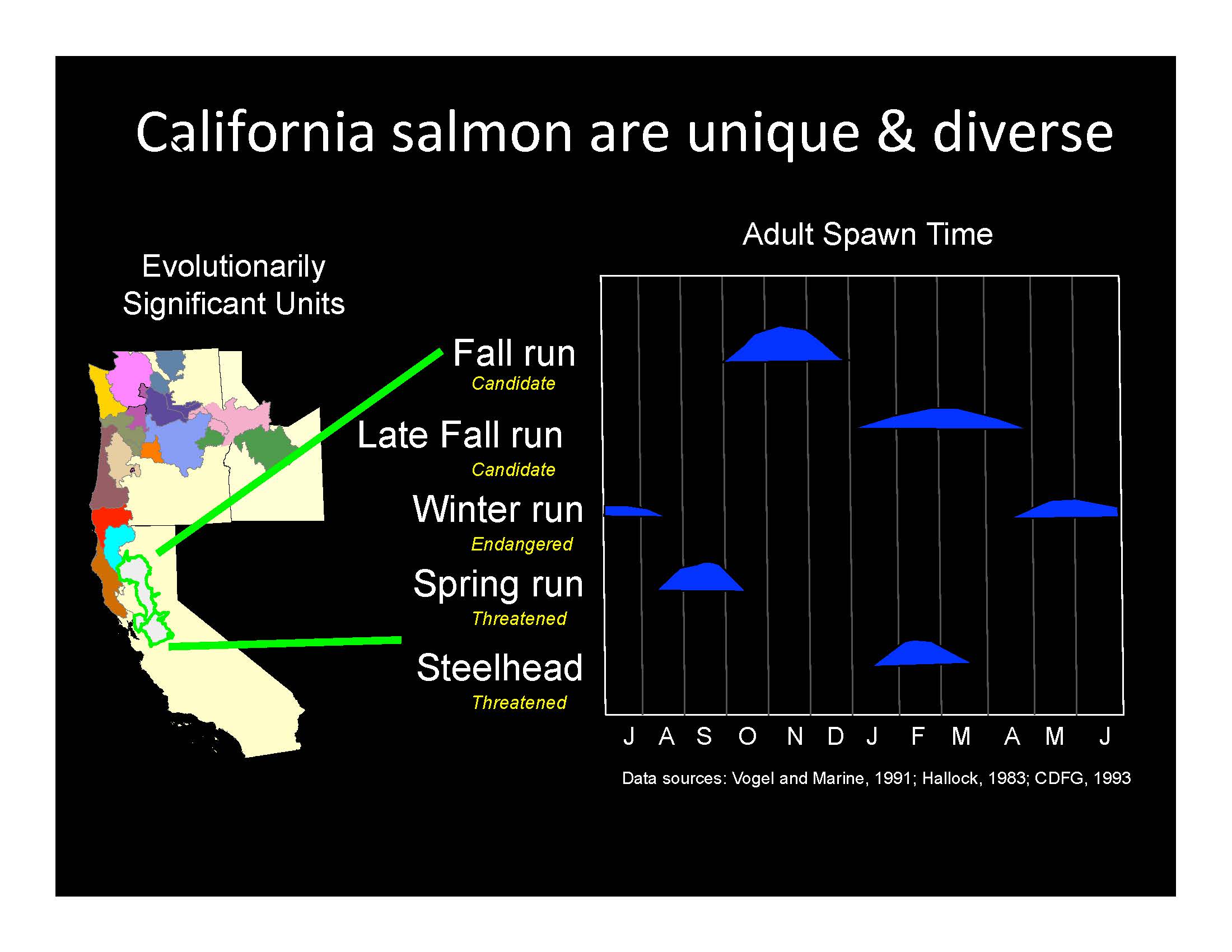 California salmon are unique & diverse

Evolutionarily Significant Units

Adult Spawn Time

Fall run
Candidate

Late Fall run
Candidate

Winter run
Endangered

Spring run
Threatened

Steelhead
Threatened

J A S O N D J F M A M J

Data sources: Vogel and Marine, 1991; Hallock, 1983; CDFG, 1993